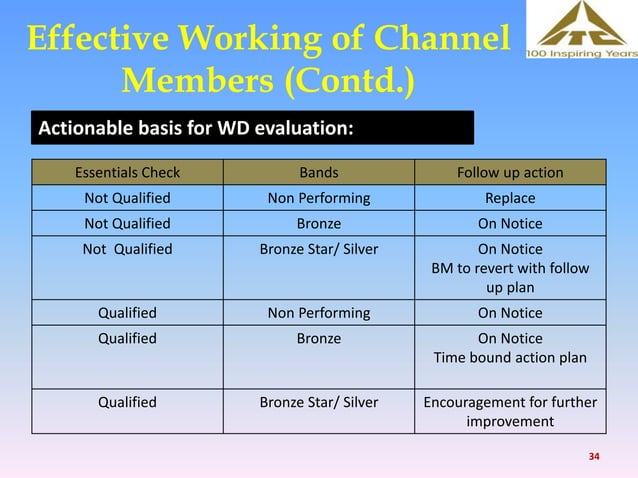 Effective Working of Channel Members (Contd.)

ITC
100 Inspiring Years

Actionable basis for WD evaluation:

| Essentials Check | Bands | Follow up action |
|---|---|---|
| Not Qualified | Non Performing | Replace |
| Not Qualified | Bronze | On Notice |
| Not Qualified | Bronze Star/ Silver | On Notice BM to revert with follow up plan |
| Qualified | Non Performing | On Notice |
| Qualified | Bronze | On Notice Time bound action plan |
| Qualified | Bronze Star/ Silver | Encouragement for further improvement |

34